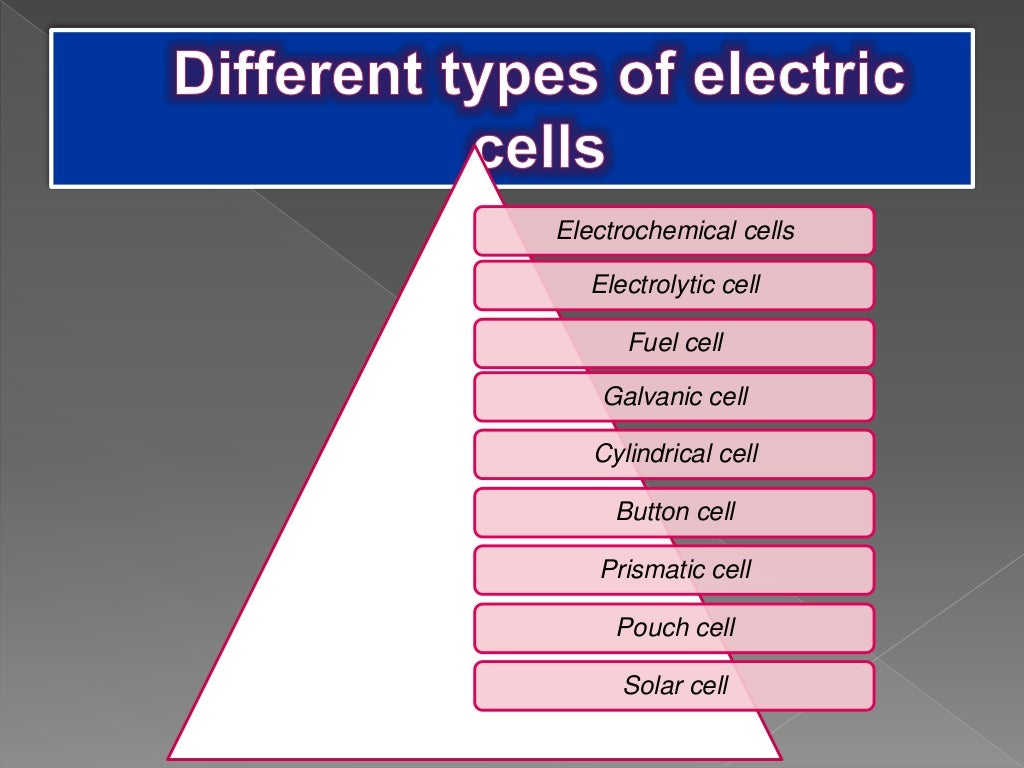 Different types of electric cells

Electrochemical cells

Electrolytic cell

Fuel cell

Galvanic cell

Cylindrical cell

Button cell

Prismatic cell

Pouch cell

Solar cell